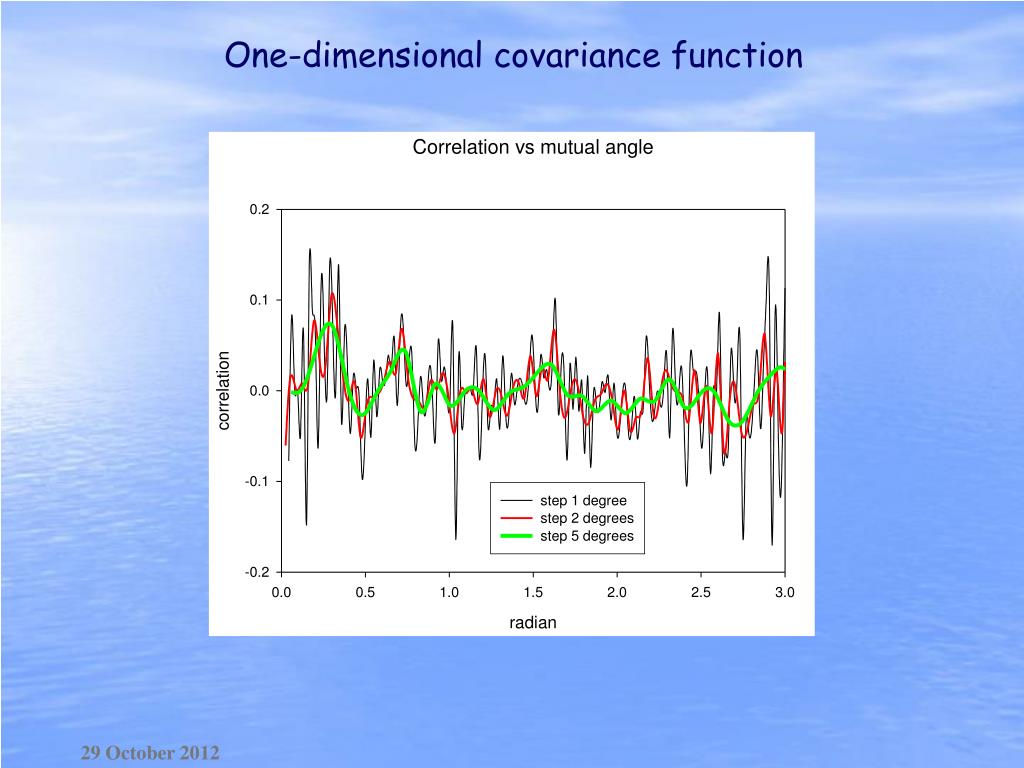 One-dimensional covariance function

Correlation vs mutual angle

0.2
0.1
0.0
-0.1
-0.2

correlation

step 1 degree
step 2 degrees
step 5 degrees

0.0 0.5 1.0 1.5 2.0 2.5 3.0

radian

29 October 2012